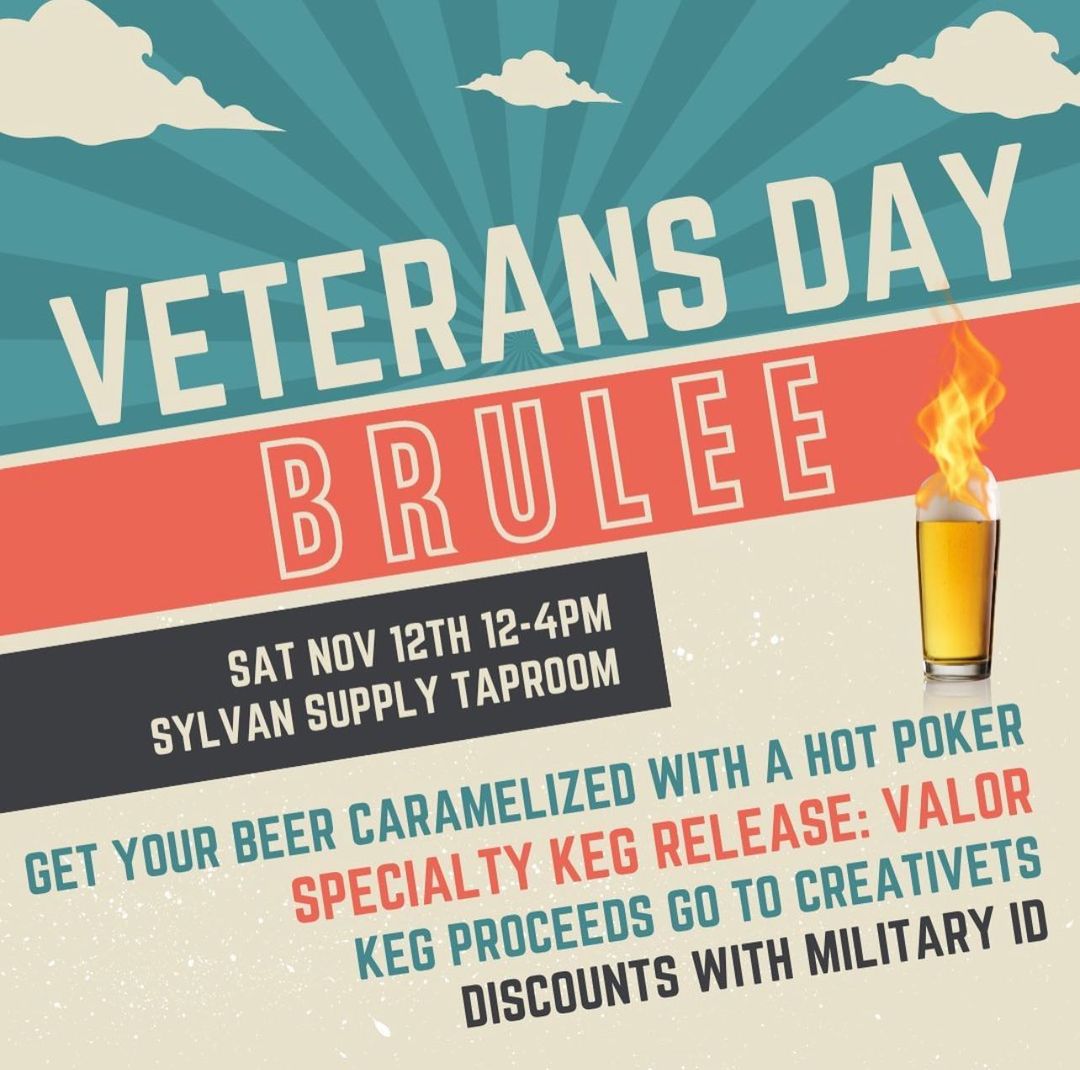 VETERANS DAY
BRULEE

SAT NOV 12TH 12-4PM
SYLVAN SUPPLY TAPROOM

GET YOUR BEER CARAMELIZED WITH A HOT POKER
SPECIALTY KEG RELEASE: VALOR
KEG PROCEEDS GO TO CREATIVETS
DISCOUNTS WITH MILITARY ID